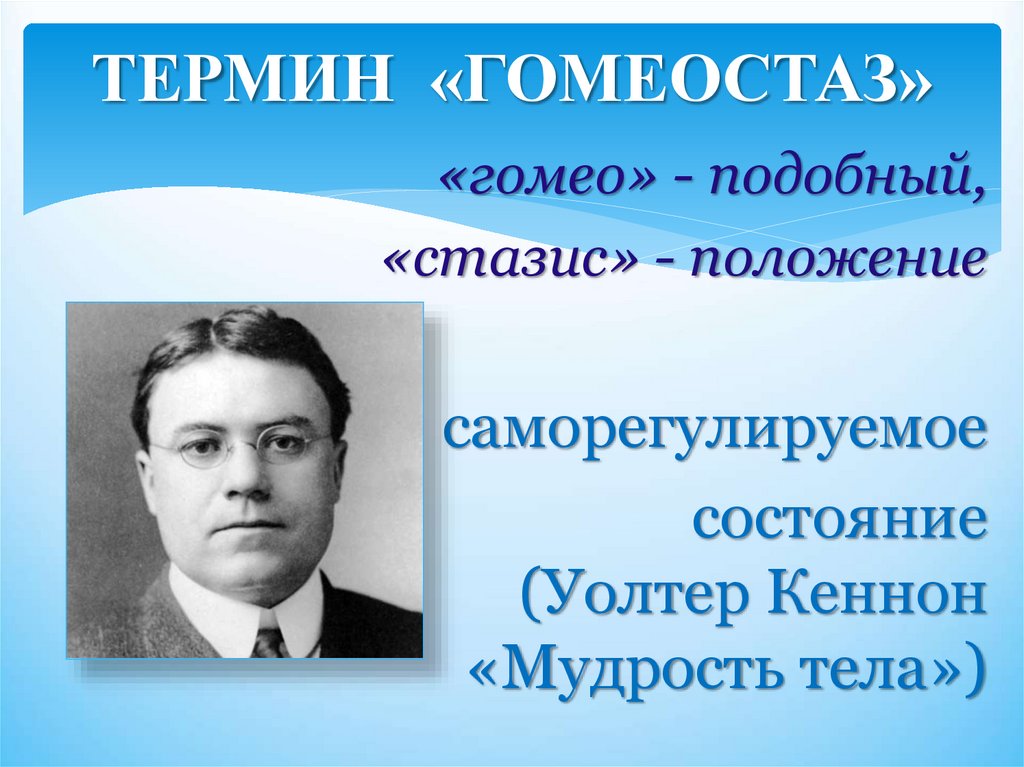 ТЕРМИН «ГОМЕОСТАЗ»

«гомео» - подобный,
«стазис» - положение

саморегулируемое состояние (Уолтер Кеннон «Мудрость тела»)